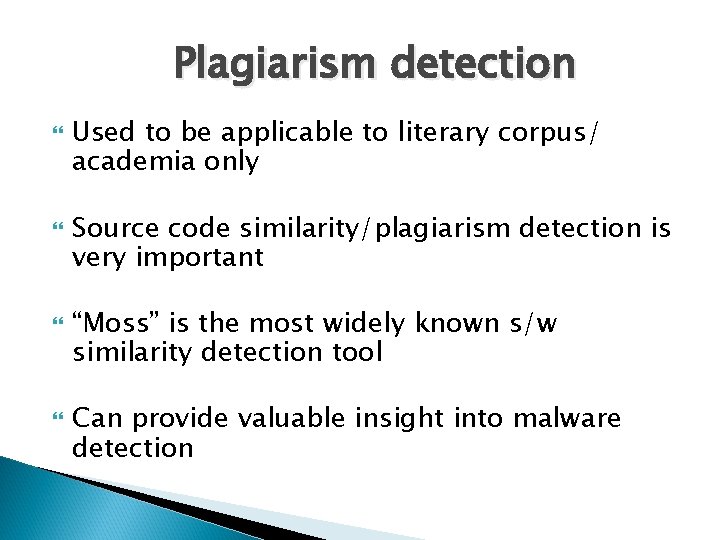 Plagiarism detection

Used to be applicable to literary corpus/ academia only

Source code similarity/plagiarism detection is very important

“Moss” is the most widely known s/w similarity detection tool

Can provide valuable insight into malware detection